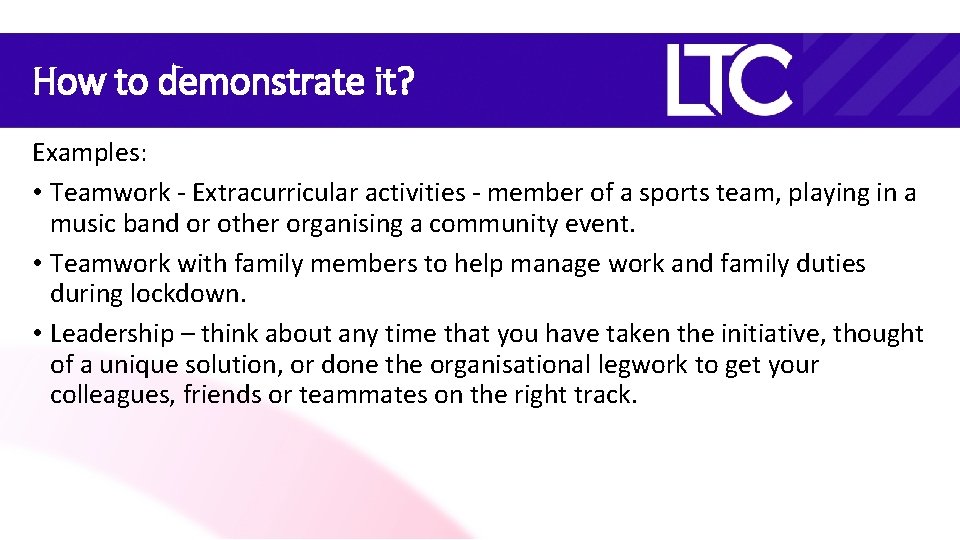 How to demonstrate it?

LTC

Examples:

• Teamwork - Extracurricular activities - member of a sports team, playing in a music band or other organising a community event.

• Teamwork with family members to help manage work and family duties during lockdown.

• Leadership – think about any time that you have taken the initiative, thought of a unique solution, or done the organisational legwork to get your colleagues, friends or teammates on the right track.